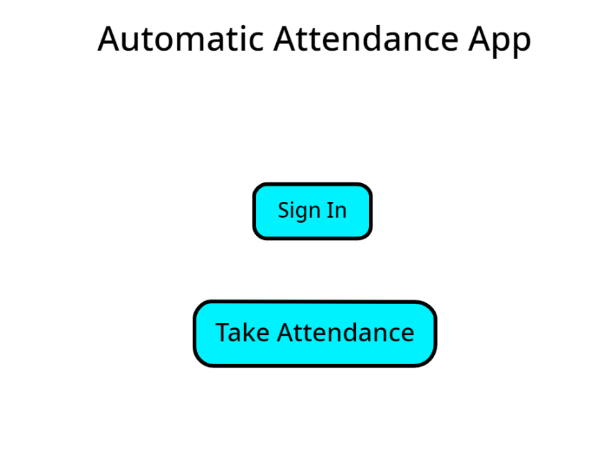 Automatic Attendance App

Sign In

Take Attendance